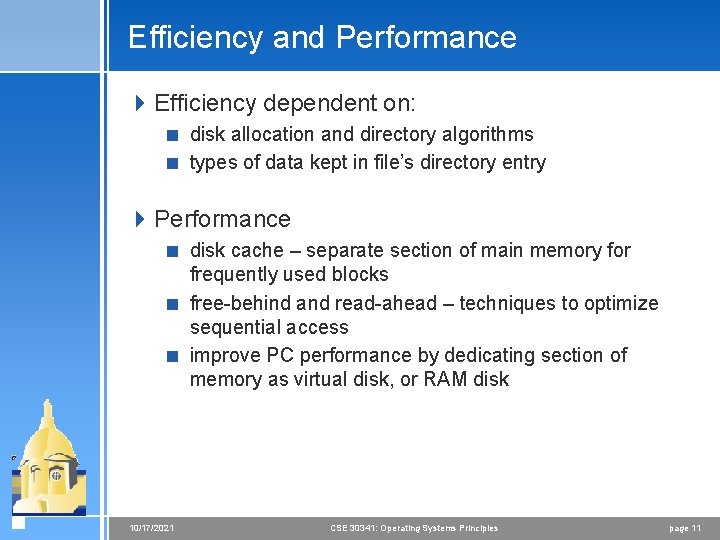 Efficiency and Performance

Efficiency dependent on:

disk allocation and directory algorithms

types of data kept in file's directory entry

Performance

disk cache – separate section of main memory for frequently used blocks

free-behind and read-ahead – techniques to optimize sequential access

improve PC performance by dedicating section of memory as virtual disk, or RAM disk

10/17/2021 CSE 30341: Operating Systems Principles page 11